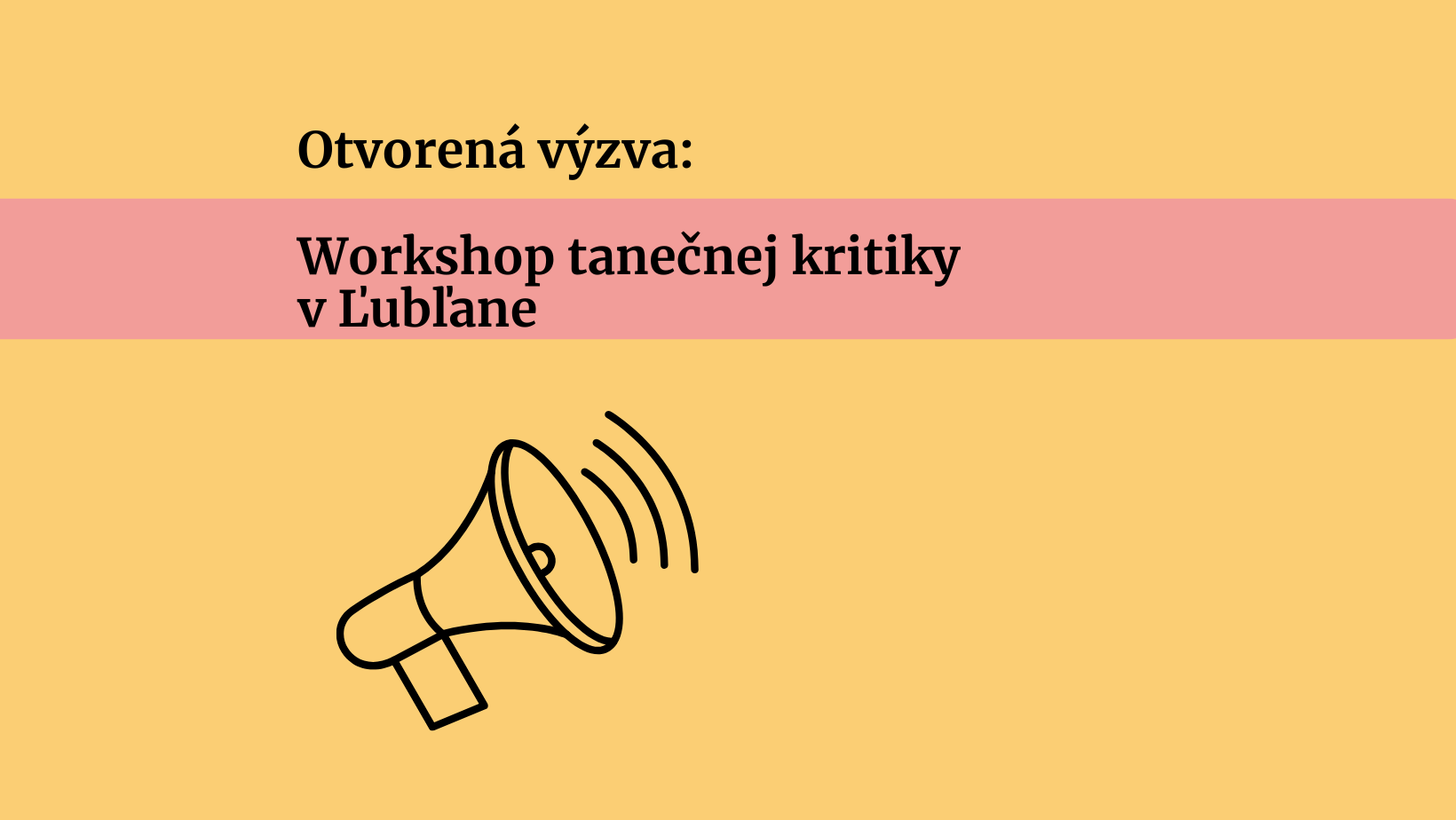 Otvorená výzva:

Workshop tanečnej kritiky v Ľubľane